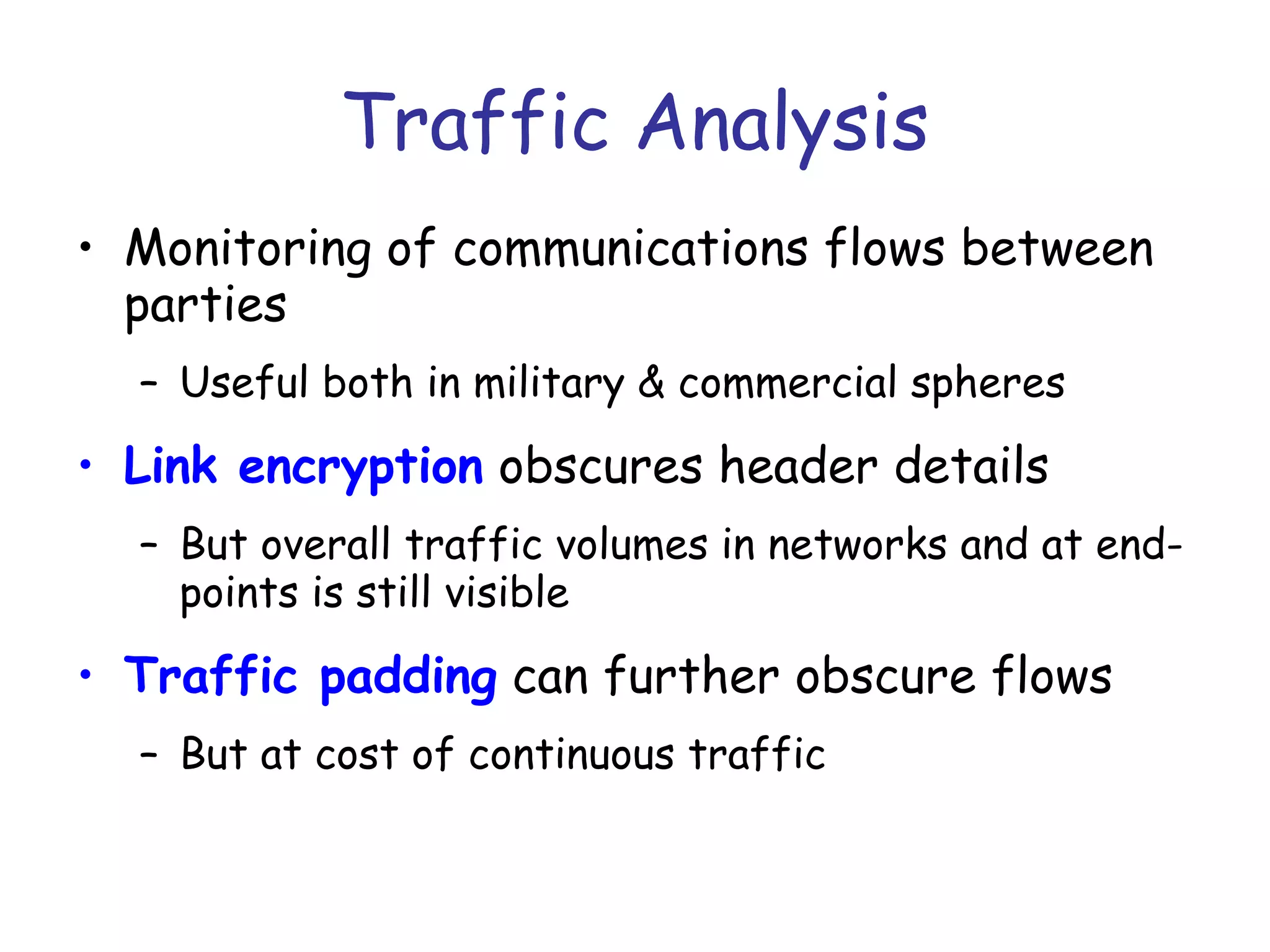 Traffic Analysis

• Monitoring of communications flows between parties
– Useful both in military & commercial spheres

• Link encryption obscures header details
– But overall traffic volumes in networks and at end-points is still visible

• Traffic padding can further obscure flows
– But at cost of continuous traffic